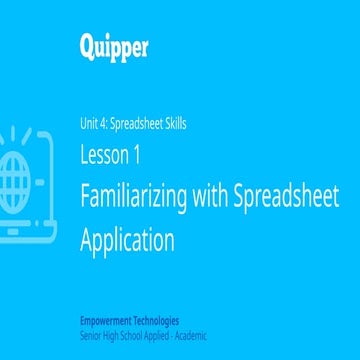 Quipper

Unit 4: Spreadsheet Skills

Lesson 1

Familiarizing with Spreadsheet Application

Empowerment Technologies
Senior High School Applied - Academic